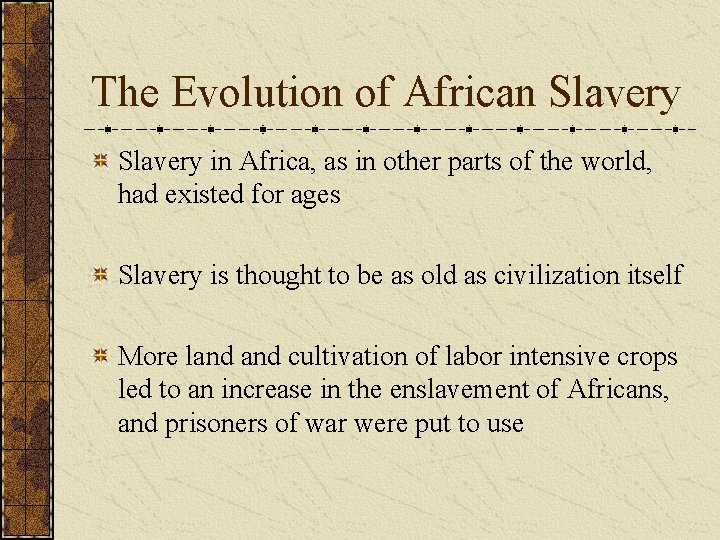 The Evolution of African Slavery

Slavery in Africa, as in other parts of the world, had existed for ages

Slavery is thought to be as old as civilization itself

More land and cultivation of labor intensive crops led to an increase in the enslavement of Africans, and prisoners of war were put to use